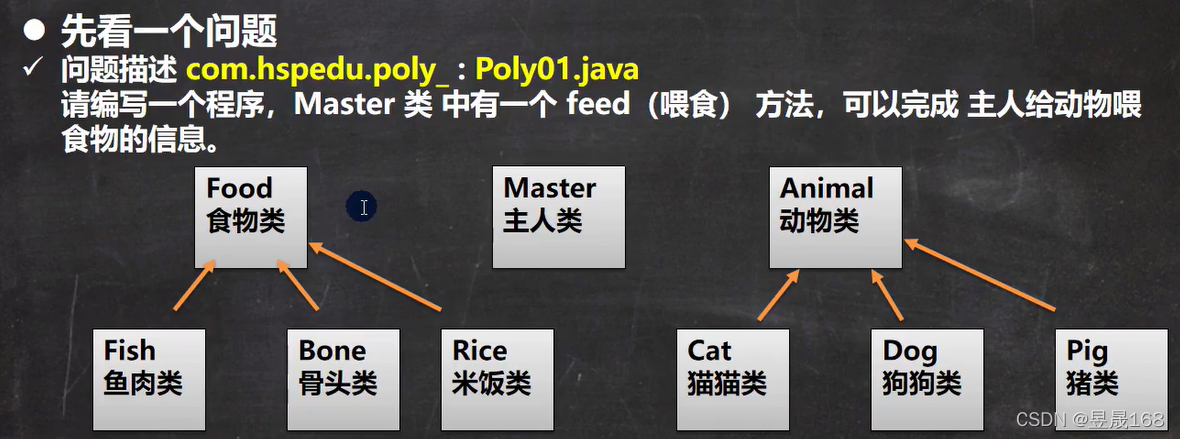 ● 先看一个问题

✓ 问题描述 com.hspedu.poly_ : Poly01.java
请编写一个程序，Master 类 中有一个 feed（喂食） 方法，可以完成 主人给动物喂食物的信息。

Food
食物类

Master
主人类

Animal
动物类

Fish
鱼肉类

Bone
骨头类

Rice
米饭类

Cat
猫猫类

Dog
狗狗类

Pig
猪类

CSDN @昱晟168